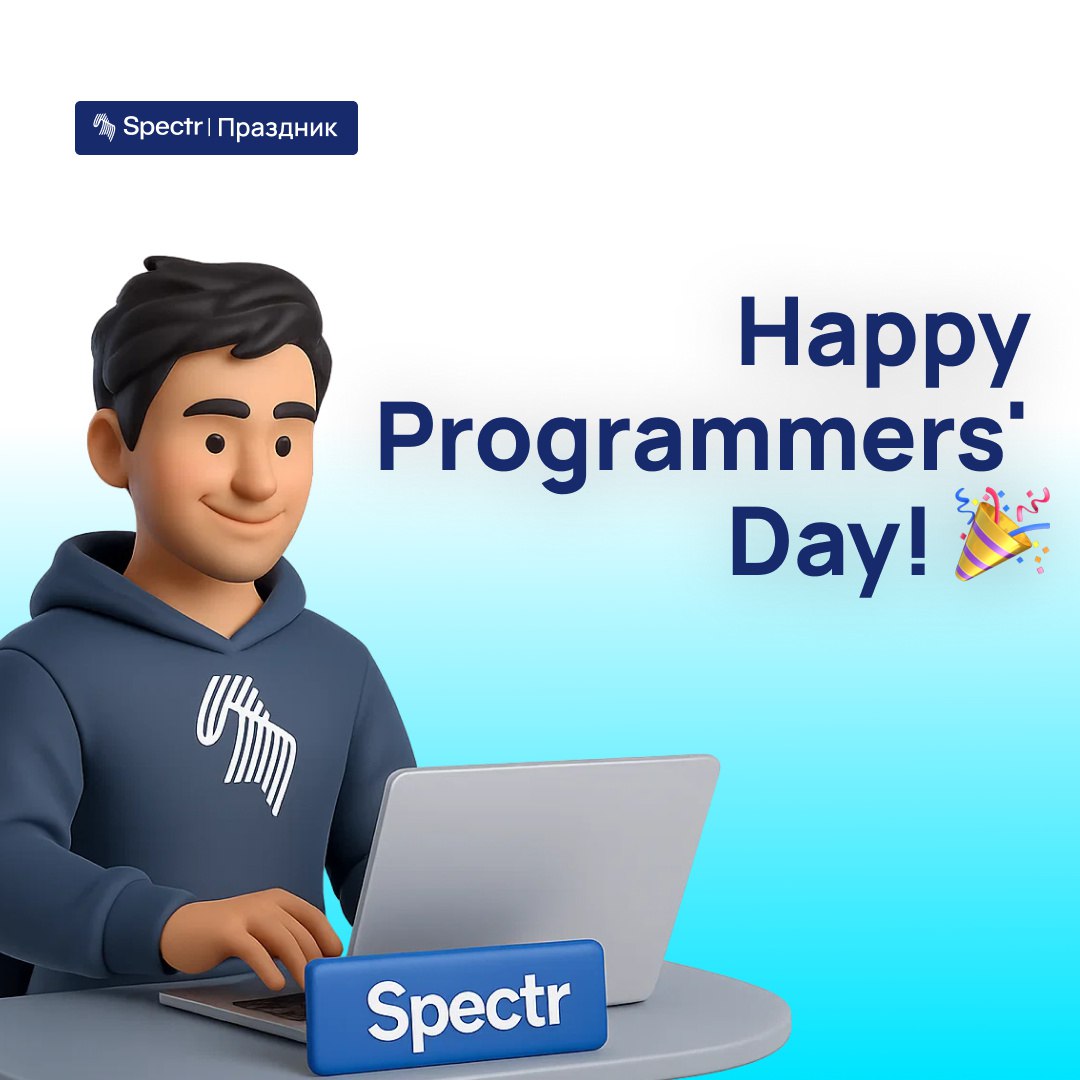 Spectr | Праздник

Happy Programmers' Day! 🎉

Spectr